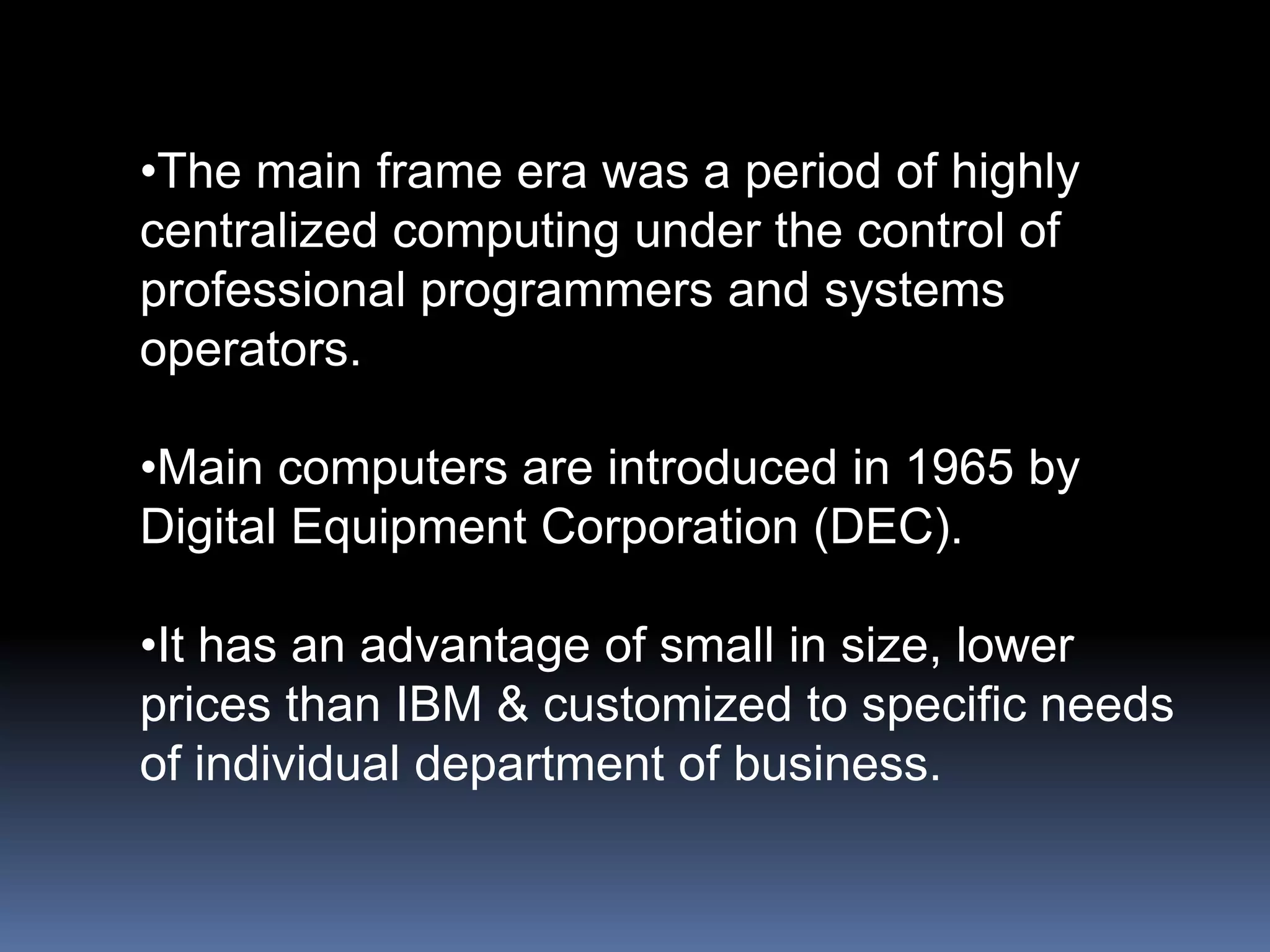 •The main frame era was a period of highly centralized computing under the control of professional programmers and systems operators.

•Main computers are introduced in 1965 by Digital Equipment Corporation (DEC).

•It has an advantage of small in size, lower prices than IBM & customized to specific needs of individual department of business.